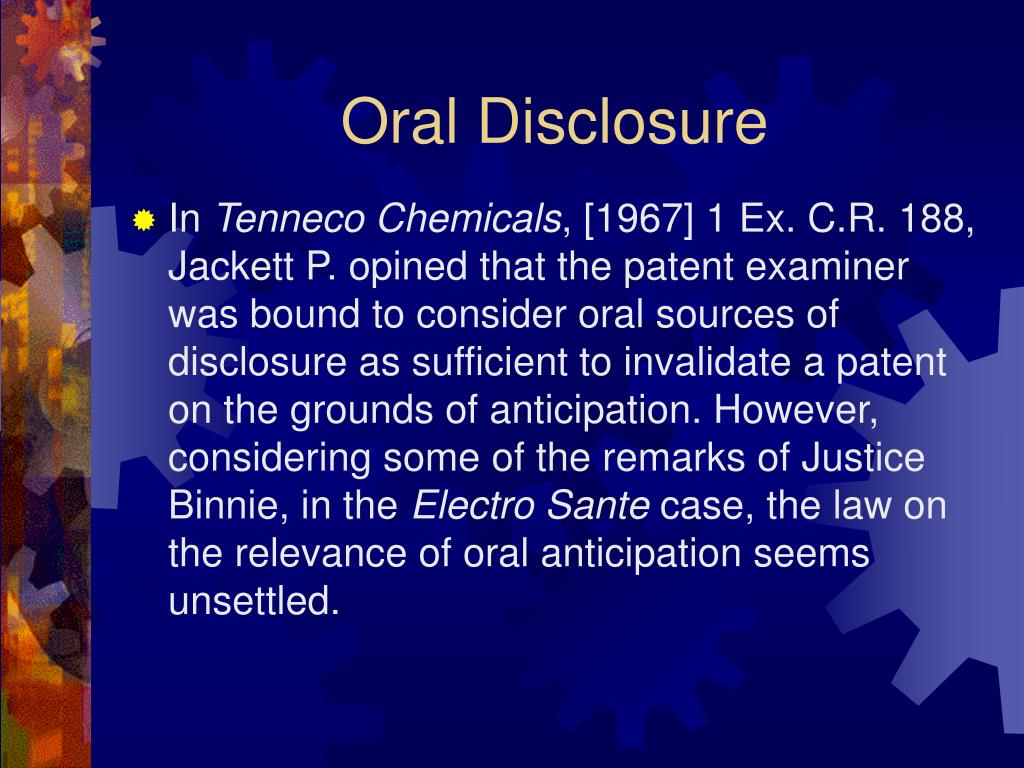 Oral Disclosure

In Tenneco Chemicals, [1967] 1 Ex. C.R. 188, Jackett P. opined that the patent examiner was bound to consider oral sources of disclosure as sufficient to invalidate a patent on the grounds of anticipation. However, considering some of the remarks of Justice Binnie, in the Electro Sante case, the law on the relevance of oral anticipation seems unsettled.